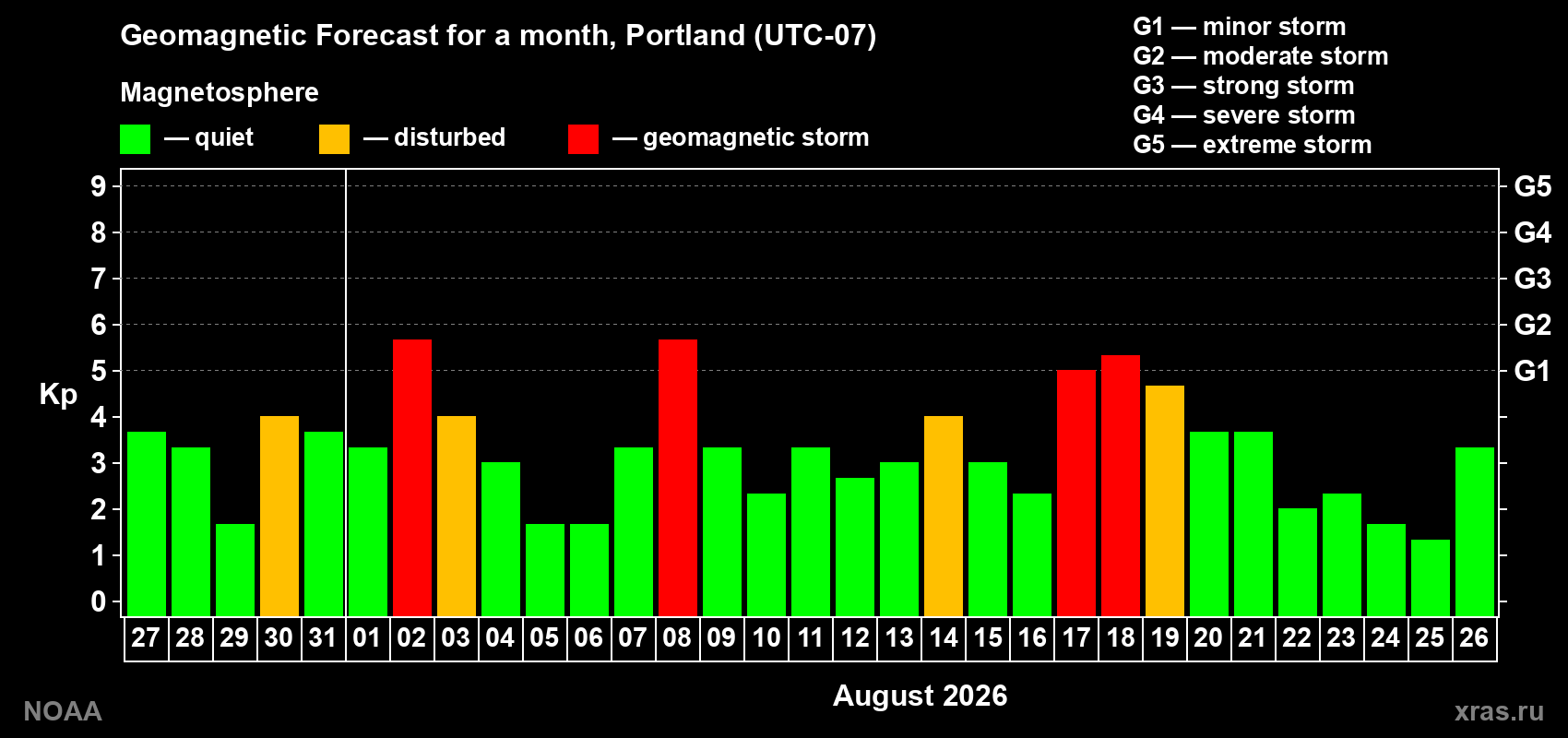 Geomagnetic Forecast for a month, Portland (UTC-07)

Magnetosphere

— quiet — disturbed — geomagnetic storm

G1 — minor storm
G2 — moderate storm
G3 — strong storm
G4 — severe storm
G5 — extreme storm

Kp

9 8 7 6 5 4 3 2 1 0

G5 G4 G3 G2 G1

27 28 29 30 31 01 02 03 04 05 06 07 08 09 10 11 12 13 14 15 16 17 18 19 20 21 22 23 24 25 26

August 2026

NOAA

xras.ru